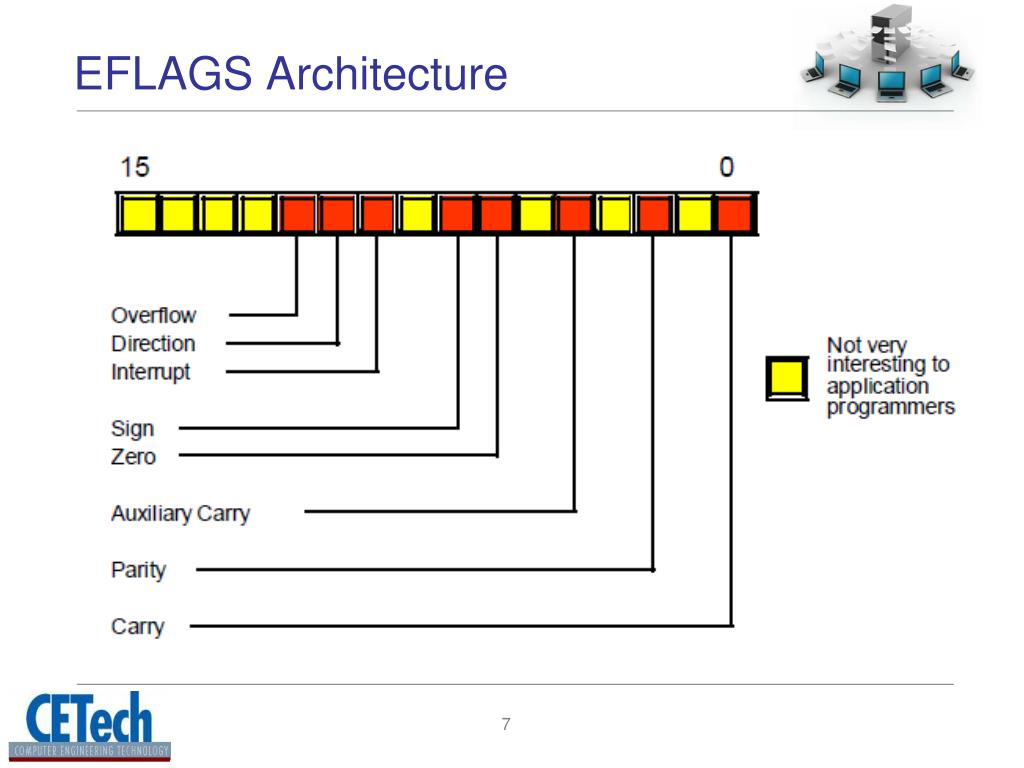 EFLAGS Architecture

15

0

Overflow
Direction
Interrupt

Sign
Zero

Auxiliary Carry

Parity

Carry

Not very interesting to application programmers

CETech
COMPUTER ENGINEERING TECHNOLOGY

7